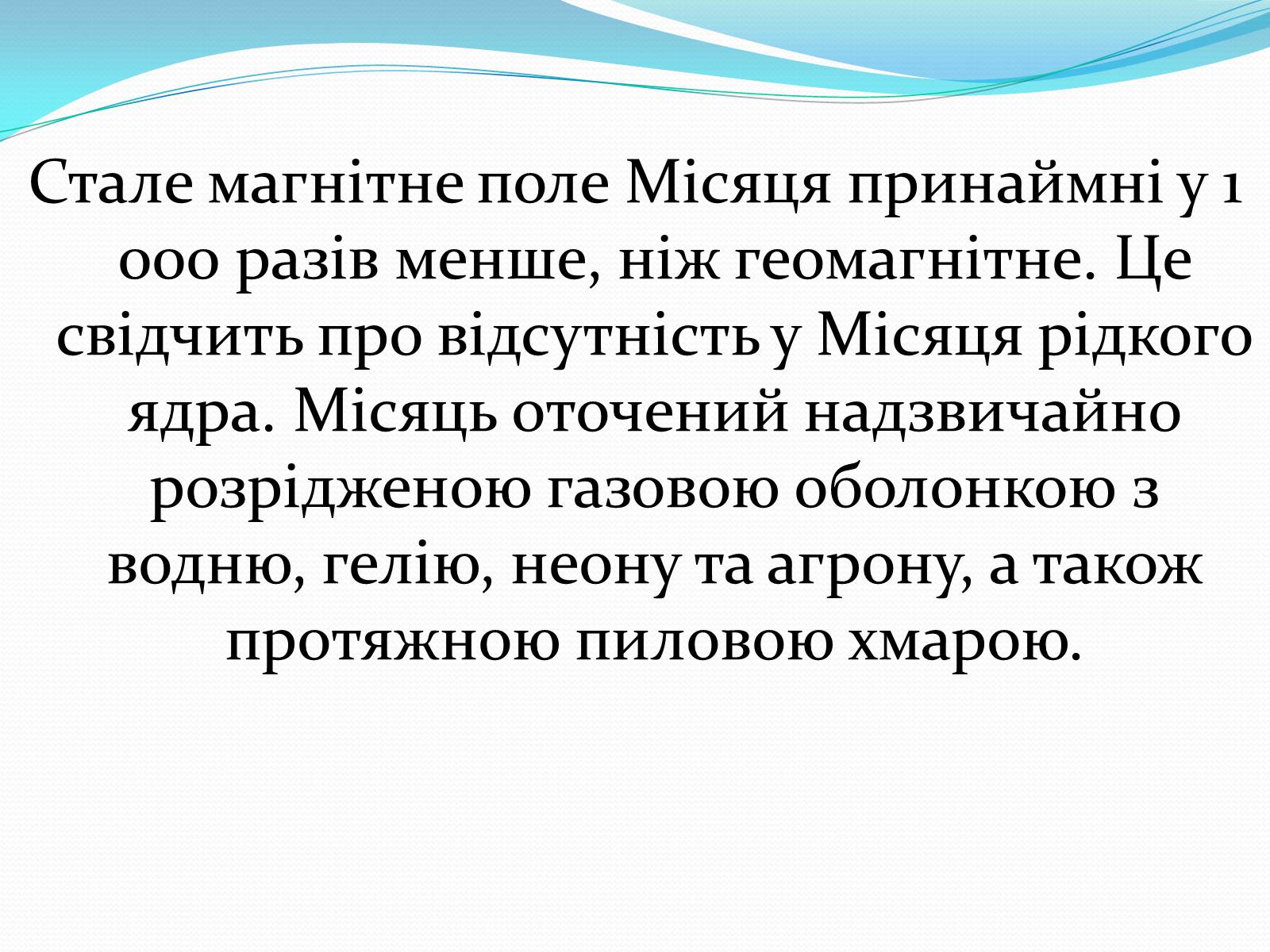 Стале магнітне поле Місяця принаймні у 1 000 разів менше, ніж геомагнітне. Це свідчить про відсутність у Місяця рідкого ядра. Місяць оточений надзвичайно розрідженою газовою оболонкою з водню, гелію, неону та агрону, а також протяжною пиловою хмарою.